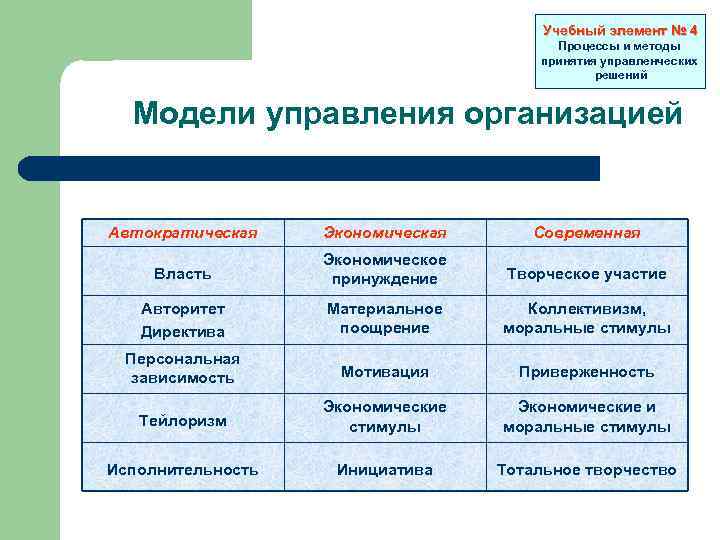 Учебный элемент № 4
Процессы и методы принятия управленческих решений

Модели управления организацией

| Автократическая | Экономическая | Современная |
|---|---|---|
| Власть | Экономическое принуждение | Творческое участие |
| Авторитет Директива | Материальное поощрение | Коллективизм, моральные стимулы |
| Персональная зависимость | Мотивация | Приверженность |
| Тейлоризм | Экономические стимулы | Экономические и моральные стимулы |
| Исполнительность | Инициатива | Тотальное творчество |